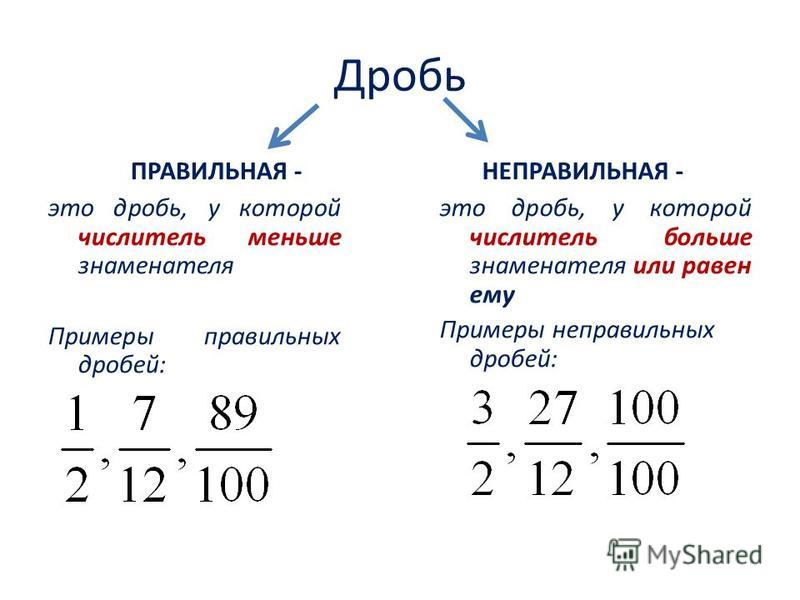 Дробь

ПРАВИЛЬНАЯ -

это дробь, у которой числитель меньше знаменателя

Примеры правильных дробей:

$\frac{1}{2}, \frac{7}{12}, \frac{89}{100}$

НЕПРАВИЛЬНАЯ -

это дробь, у которой числитель больше знаменателя или равен ему

Примеры неправильных дробей:

$\frac{3}{2}, \frac{27}{12}, \frac{100}{100}$

MyShared